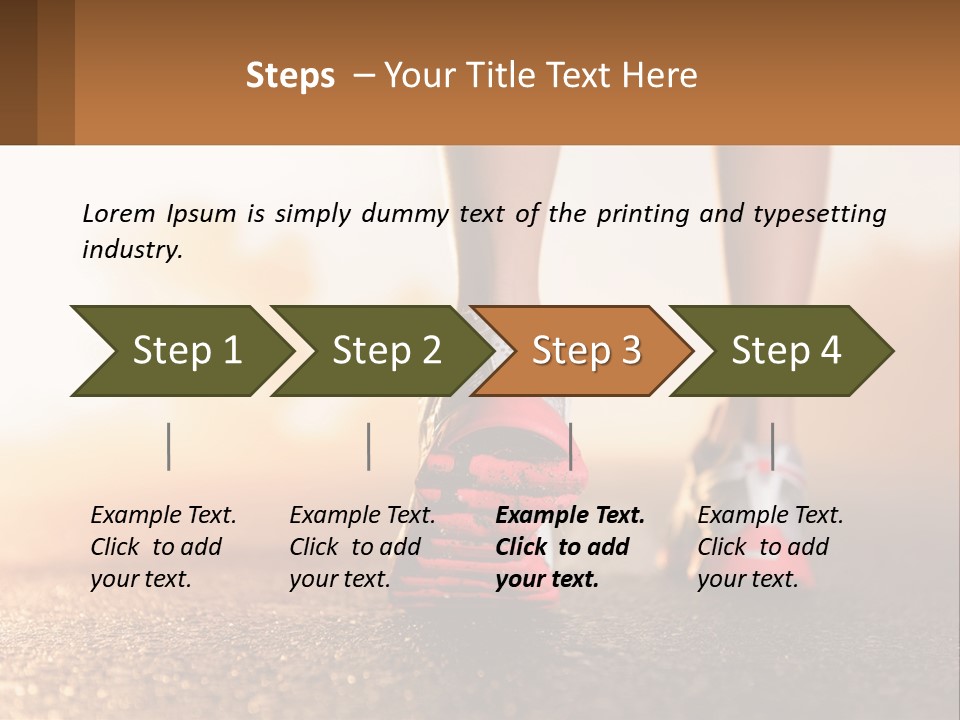 Steps – Your Title Text Here

Lorem Ipsum is simply dummy text of the printing and typesetting industry.

Step 1

Step 2

Step 3

Step 4

Example Text. Click to add your text.

Example Text. Click to add your text.

Example Text. Click to add your text.

Example Text. Click to add your text.